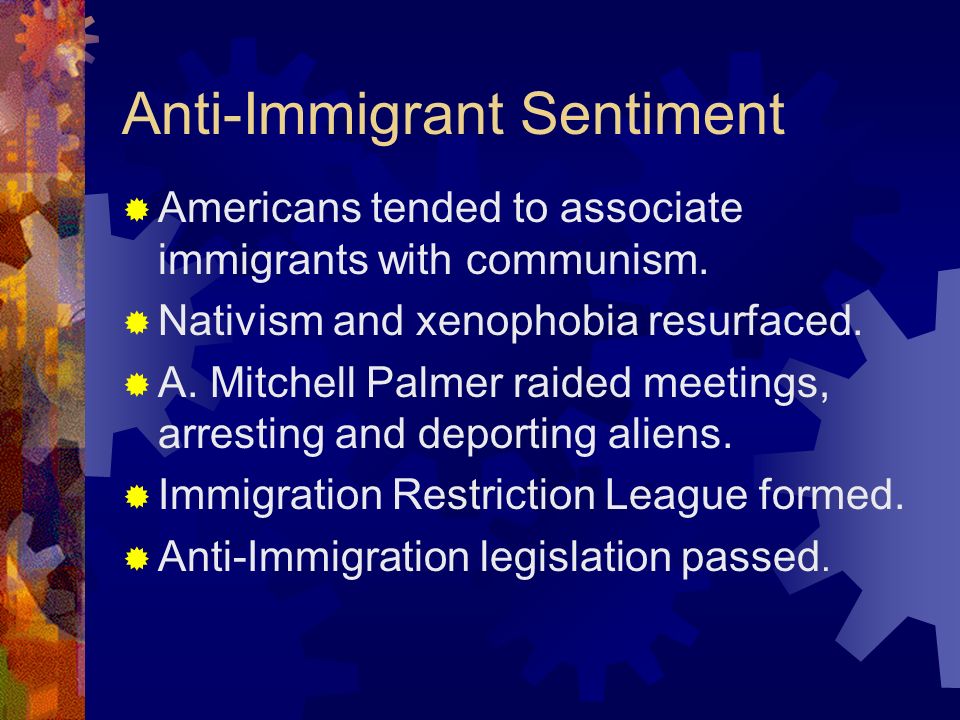 Anti-Immigrant Sentiment

Americans tended to associate immigrants with communism.

Nativism and xenophobia resurfaced.

A. Mitchell Palmer raided meetings, arresting and deporting aliens.

Immigration Restriction League formed.

Anti-Immigration legislation passed.